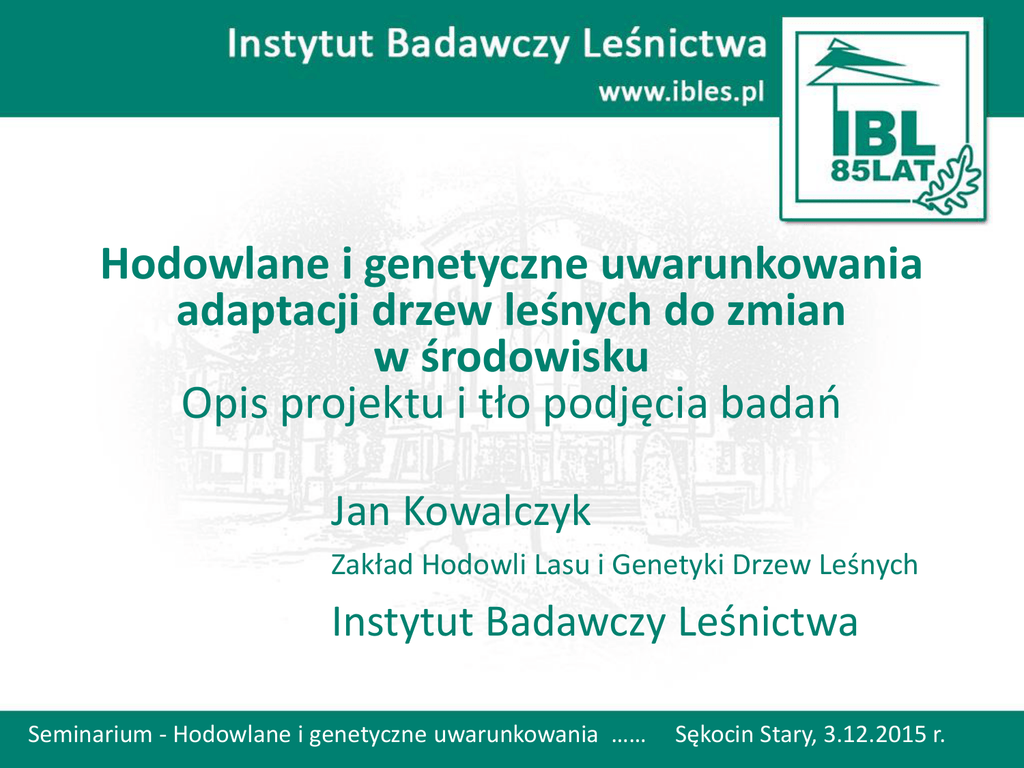 Instytut Badawczy Leśnictwa
www.ibles.pl

IBL
85LAT

Hodowlane i genetyczne uwarunkowania adaptacji drzew leśnych do zmian w środowisku
Opis projektu i tło podjęcia badań

Jan Kowalczyk
Zakład Hodowli Lasu i Genetyki Drzew Leśnych
Instytut Badawczy Leśnictwa

Seminarium - Hodowlane i genetyczne uwarunkowania …… Sękocin Stary, 3.12.2015 r.